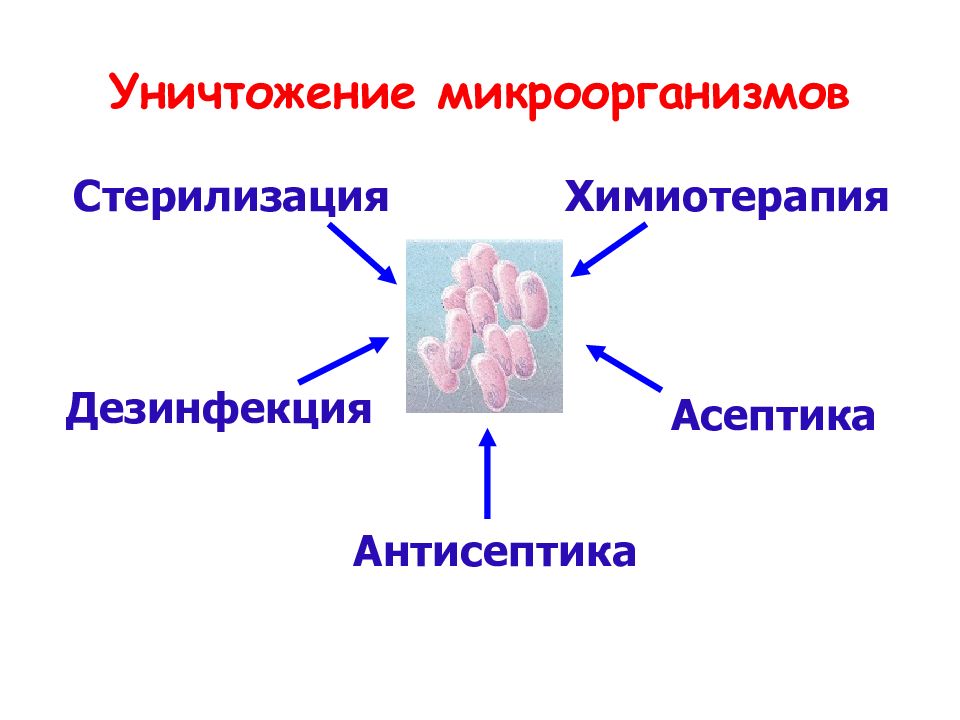 Уничтожение микроорганизмов

Стерилизация

Химиотерапия

Дезинфекция

Асептика

Антисептика